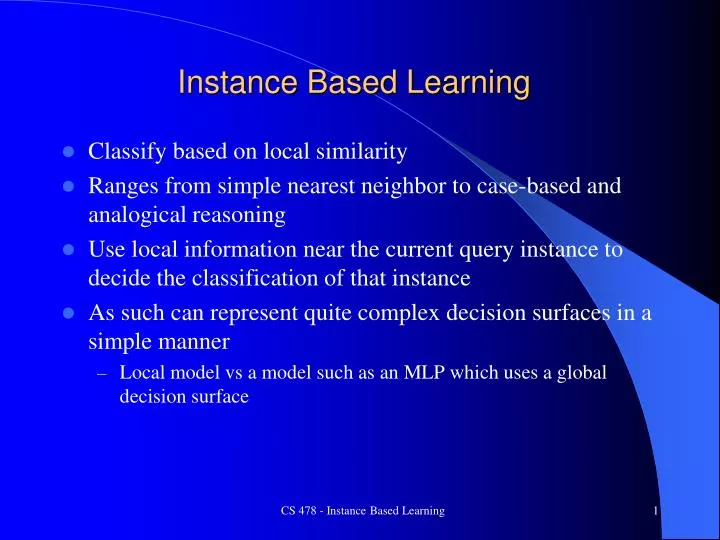 Instance Based Learning

- Classify based on local similarity
- Ranges from simple nearest neighbor to case-based and analogical reasoning
- Use local information near the current query instance to decide the classification of that instance
- As such can represent quite complex decision surfaces in a simple manner
  – Local model vs a model such as an MLP which uses a global decision surface

CS 478 - Instance Based Learning

1